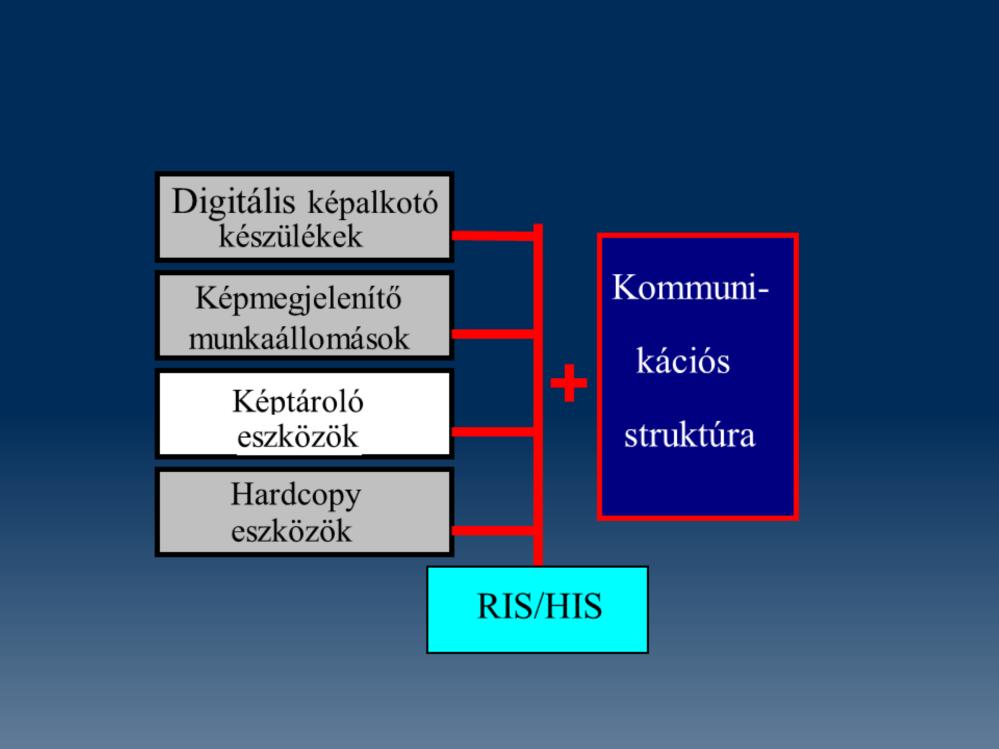 Digitális képalkotó készülékek

Képmegjelenítő munkaállomások

Képtároló eszközök

Hardcopy eszközök

+

Kommunikációs struktúra

RIS/HIS